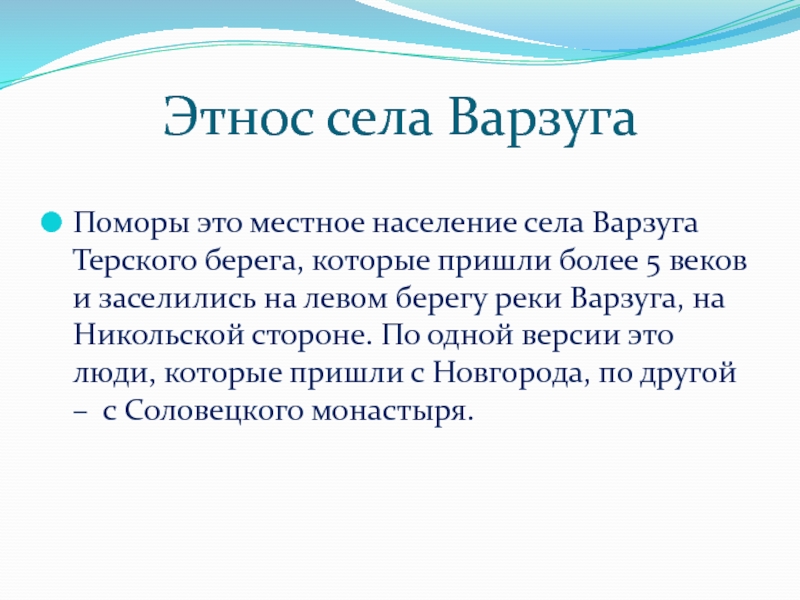 Этнос села Варзуга

Поморы это местное население села Варзуга Терского берега, которые пришли более 5 веков и заселились на левом берегу реки Варзуга, на Никольской стороне. По одной версии это люди, которые пришли с Новгорода, по другой – с Соловецкого монастыря.